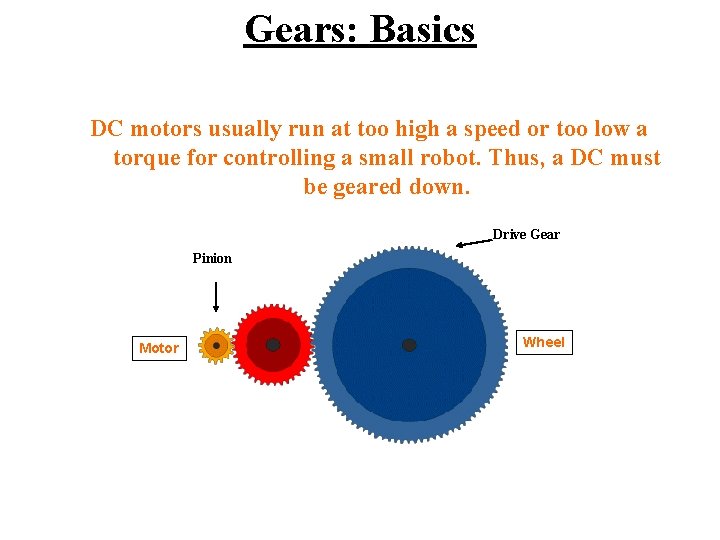 Gears: Basics

DC motors usually run at too high a speed or too low a torque for controlling a small robot. Thus, a DC must be geared down.

Drive Gear

Pinion

Motor

Wheel